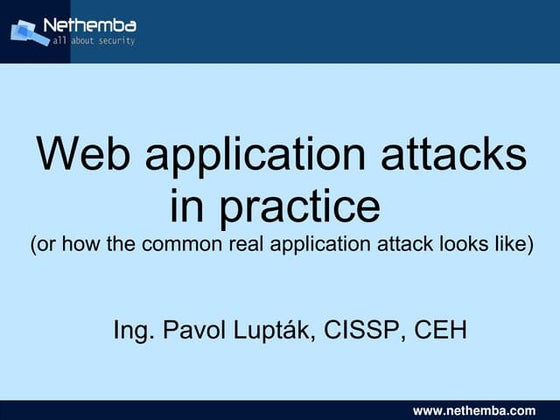 Nethemba
all about security

Web application attacks in practice
(or how the common real application attack looks like)

Ing. Pavol Lupták, CISSP, CEH

www.nethemba.com